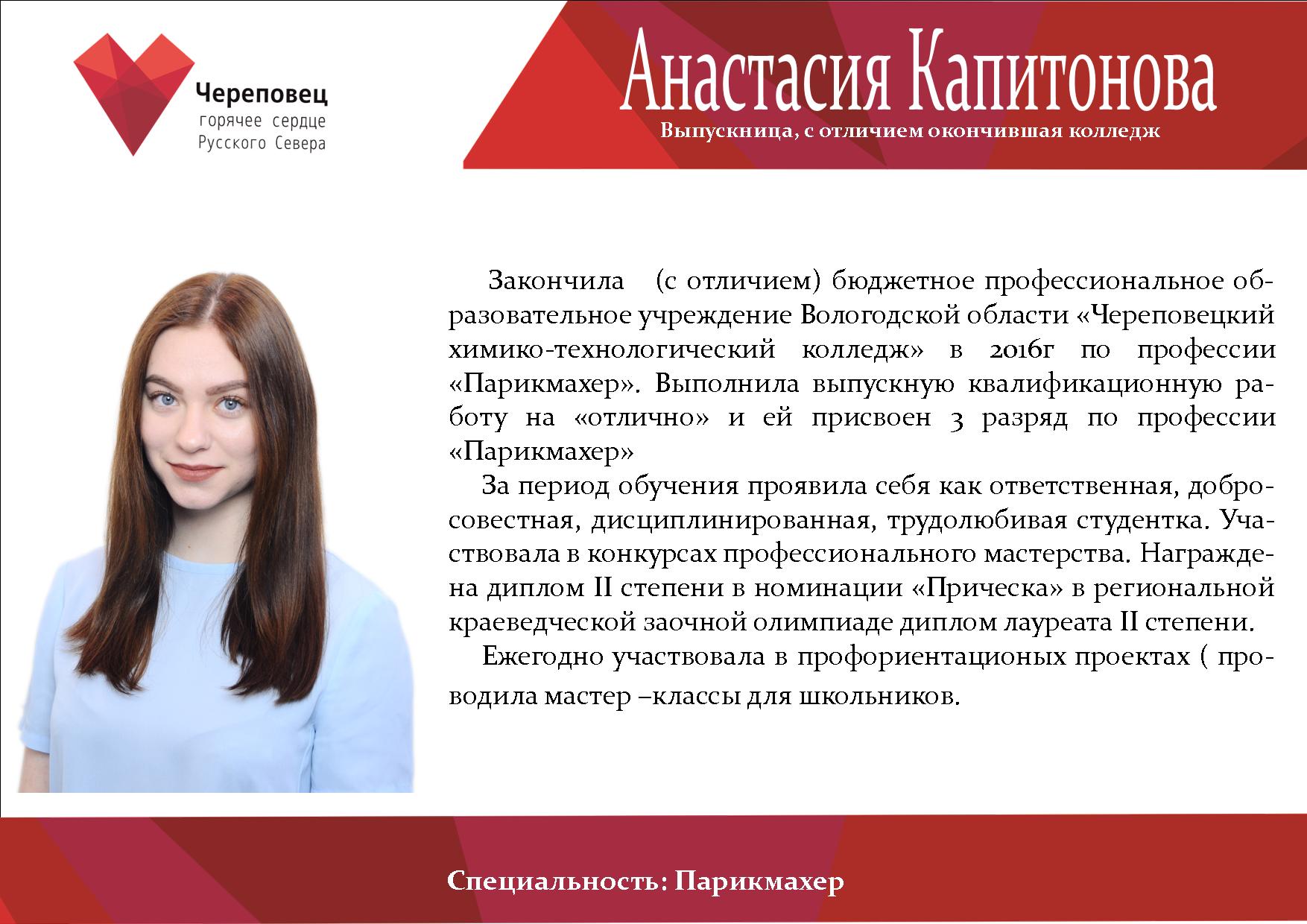 Череповец
горячее сердце
Русского Севера

Анастасия Капитонова

Выпускница, с отличием окончившая колледж

Закончила (с отличием) бюджетное профессиональное образовательное учреждение Вологодской области «Череповецкий химико-технологический колледж» в 2016г по профессии «Парикмахер». Выполнила выпускную квалификационную работу на «отлично» и ей присвоен 3 разряд по профессии «Парикмахер»

За период обучения проявила себя как ответственная, добросовестная, дисциплинированная, трудолюбивая студентка. Участвовала в конкурсах профессионального мастерства. Награждена диплом II степени в номинации «Прическа» в региональной краеведческой заочной олимпиаде диплом лауреата II степени.

Ежегодно участвовала в профориентационых проектах ( проводила мастер –классы для школьников.

Специальность: Парикмахер